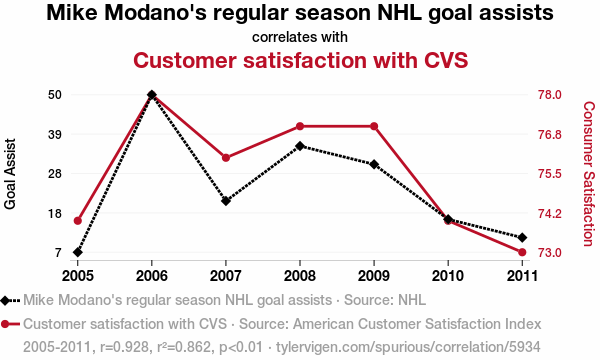 Mike Modano's regular season NHL goal assists

correlates with

Customer satisfaction with CVS

Goal Assist

50
39
28
18
7

Consumer Satisfaction

78.0
76.8
75.5
74.2
73.0

2005 2006 2007 2008 2009 2010 2011

Mike Modano's regular season NHL goal assists · Source: NHL

Customer satisfaction with CVS · Source: American Customer Satisfaction Index

2005-2011, r=0.928, r²=0.862, p<0.01 · tylervigen.com/spurious/correlation/5934